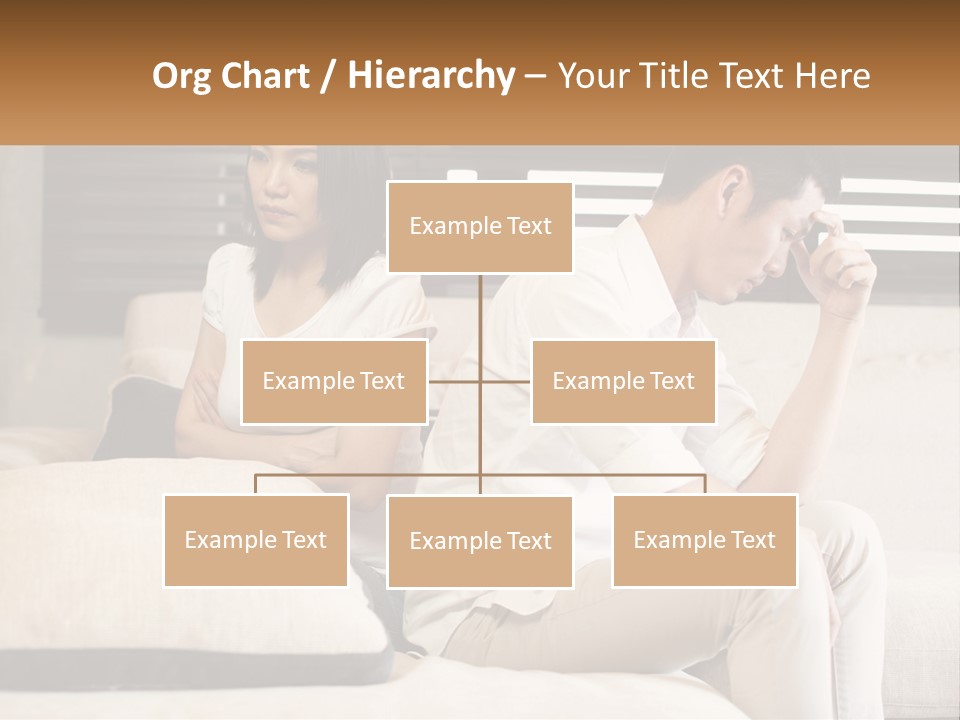 Org Chart / Hierarchy – Your Title Text Here

Example Text

Example Text

Example Text

Example Text

Example Text

Example Text